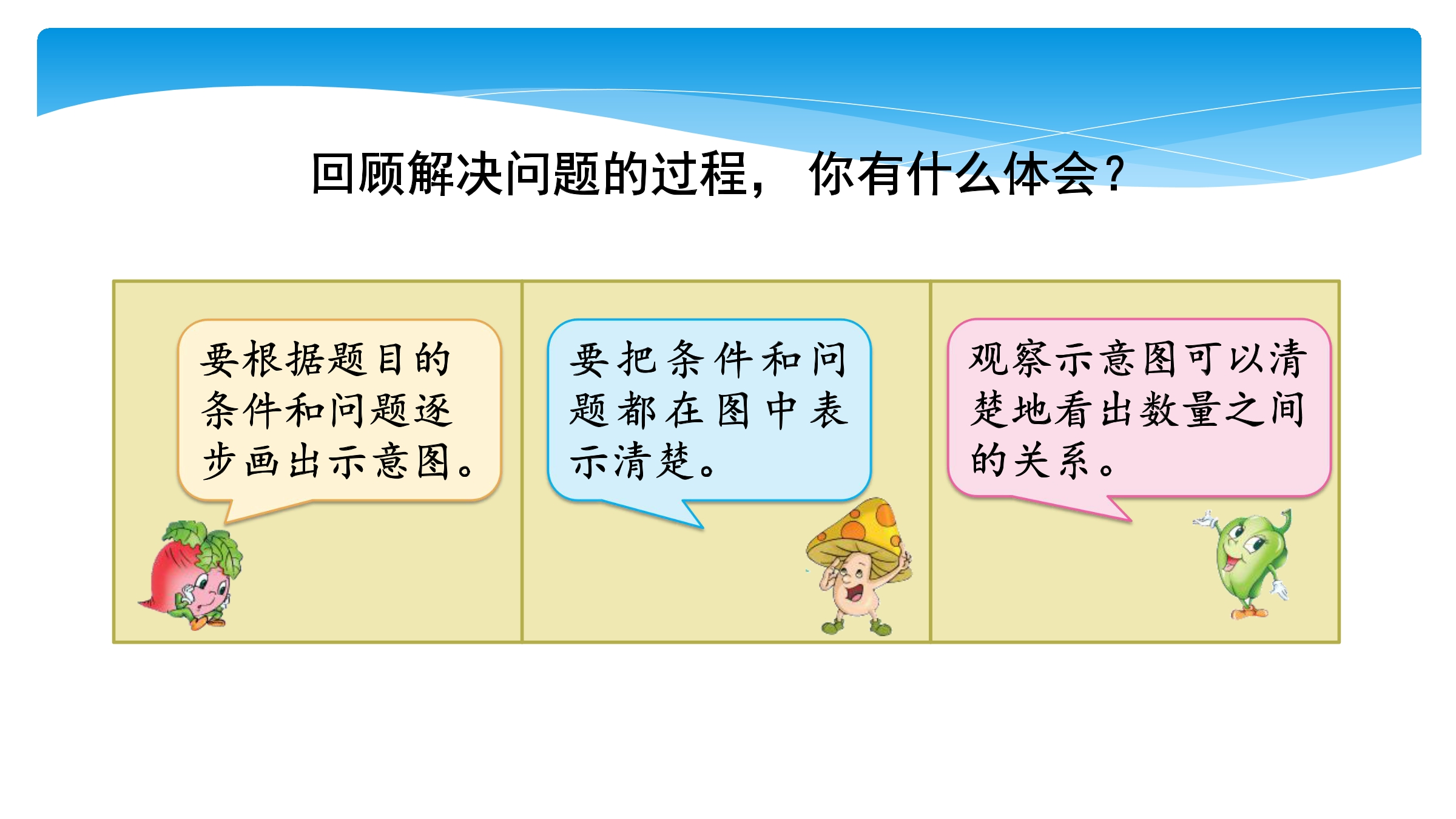 回顾解决问题的过程， 你有什么体会？

要根据题目的条件和问题逐步画出示意图。

要把条件和问题都在图中表示清楚。

观察示意图可以清楚地看出数量之间的关系。